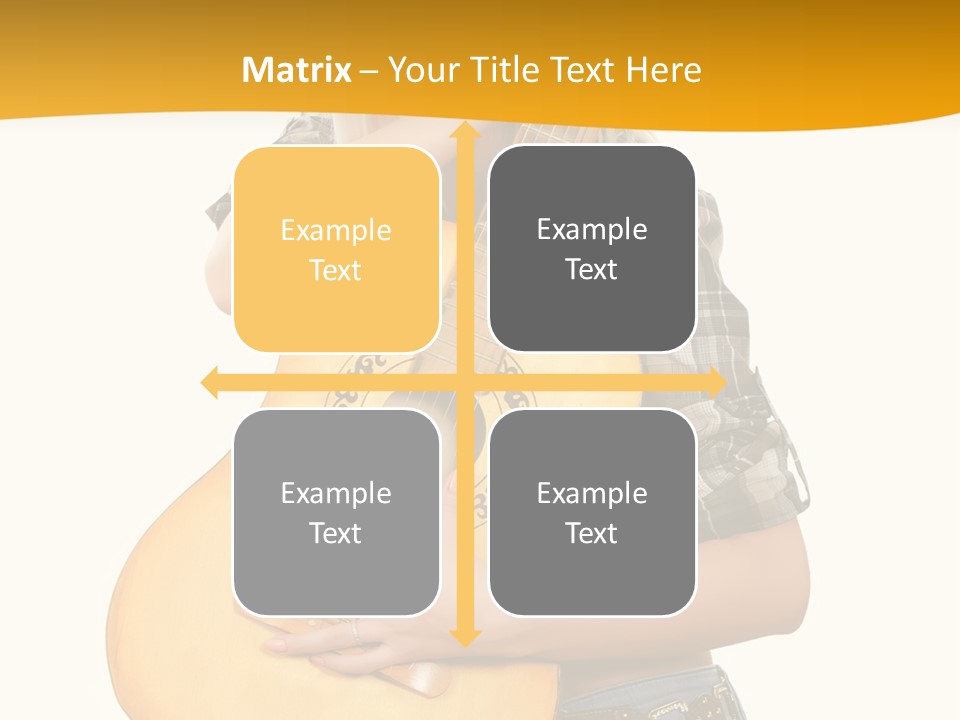 Matrix – Your Title Text Here

Example Text

Example Text

Example Text

Example Text